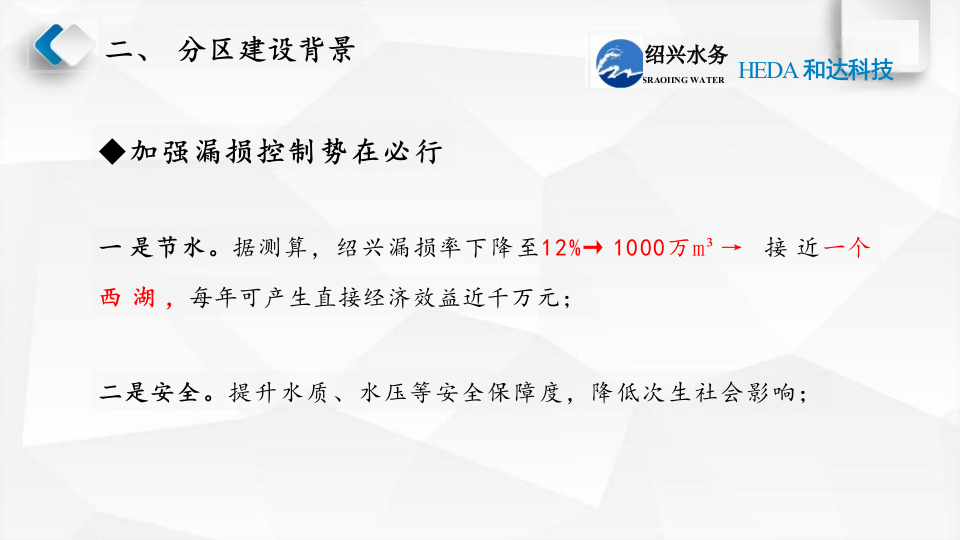 二、 分区建设背景

绍兴水务
SRAOIING WATER
HEDA 和达科技

◆加强漏损控制势在必行

一是节水。据测算，绍兴漏损率下降至12%→ 1000万m³ → 接近一个西湖，每年可产生直接经济效益近千万元；

二是安全。提升水质、水压等安全保障度，降低次生社会影响；